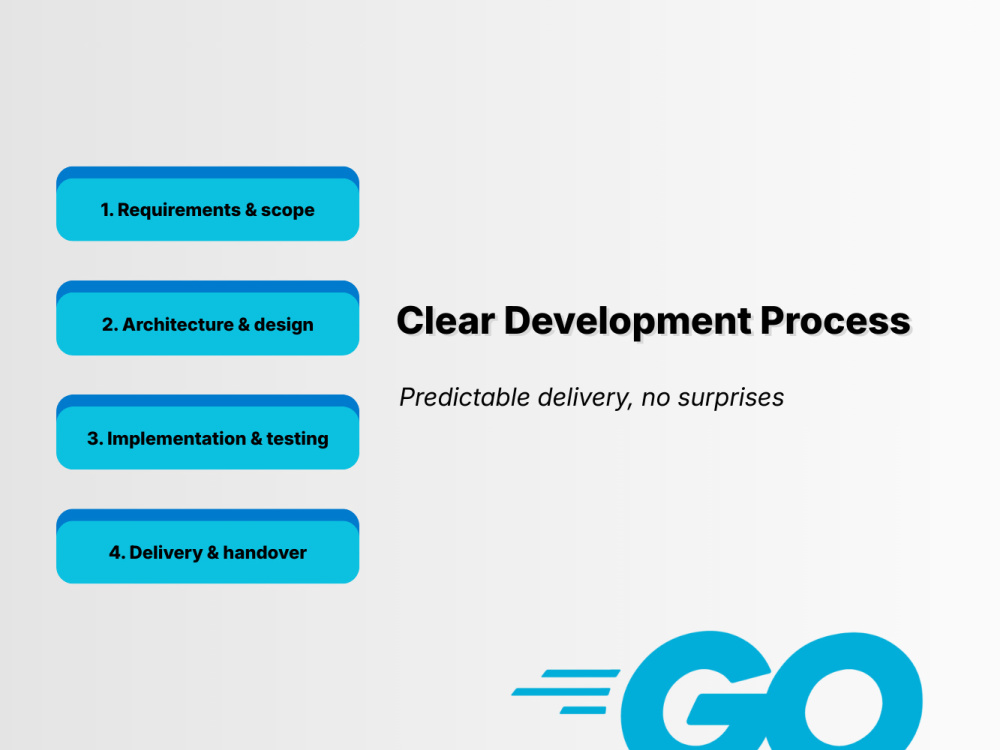 1. Requirements & scope

2. Architecture & design

3. Implementation & testing

4. Delivery & handover

Clear Development Process

Predictable delivery, no surprises

GO